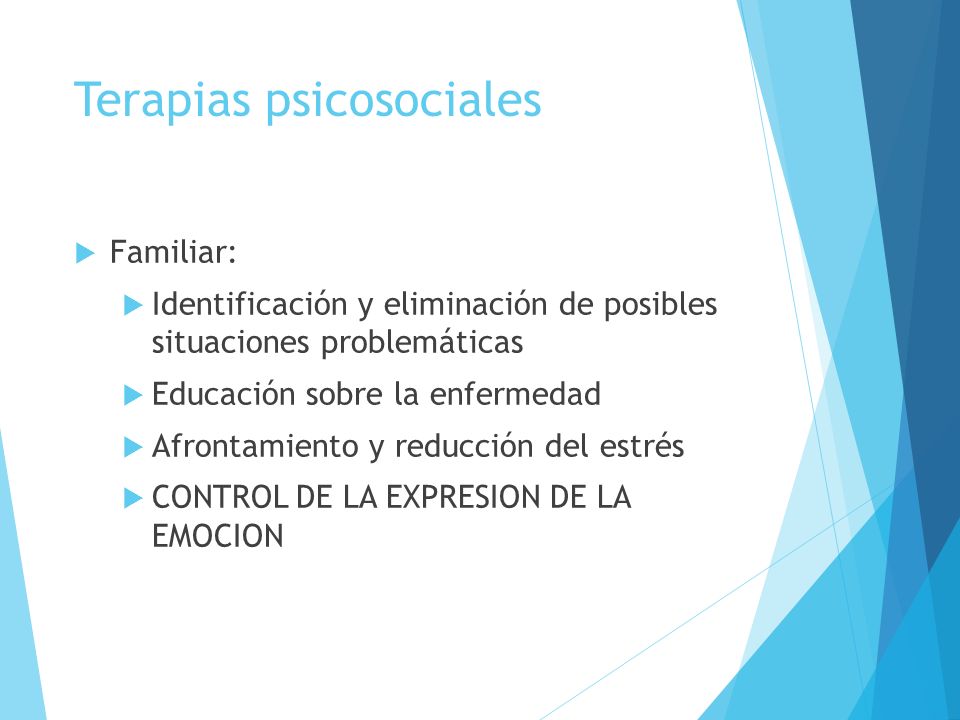 Terapias psicosociales

Familiar:

Identificación y eliminación de posibles situaciones problemáticas

Educación sobre la enfermedad

Afrontamiento y reducción del estrés

CONTROL DE LA EXPRESION DE LA EMOCION